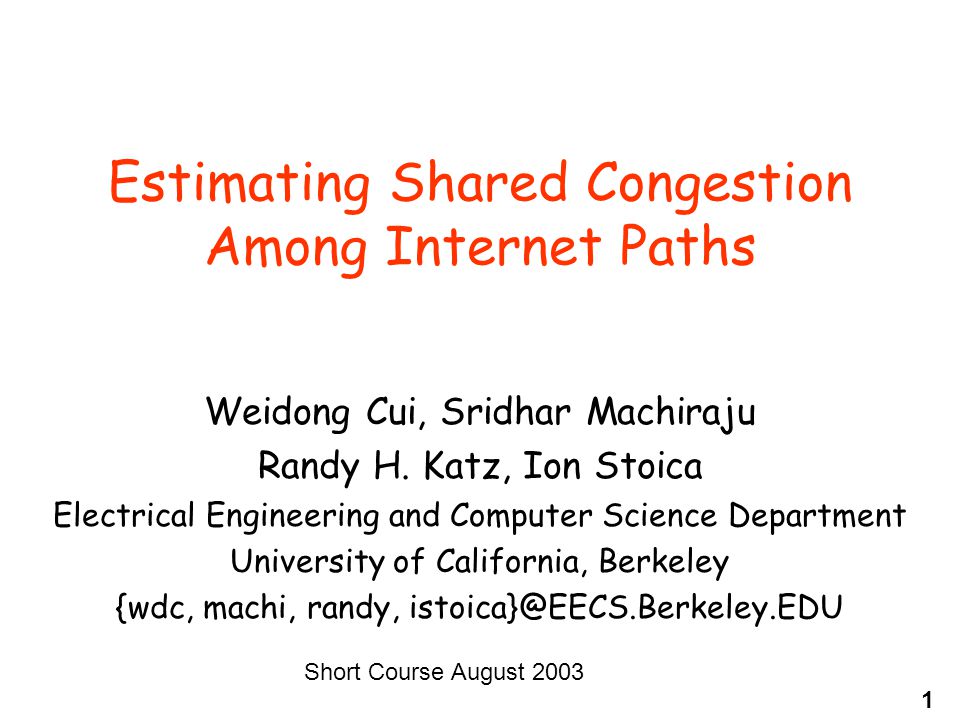 Estimating Shared Congestion Among Internet Paths

Weidong Cui, Sridhar Machiraju
Randy H. Katz, Ion Stoica
Electrical Engineering and Computer Science Department
University of California, Berkeley
{wdc, machi, randy, istoica}@EECS.Berkeley.EDU

Short Course August 2003

1